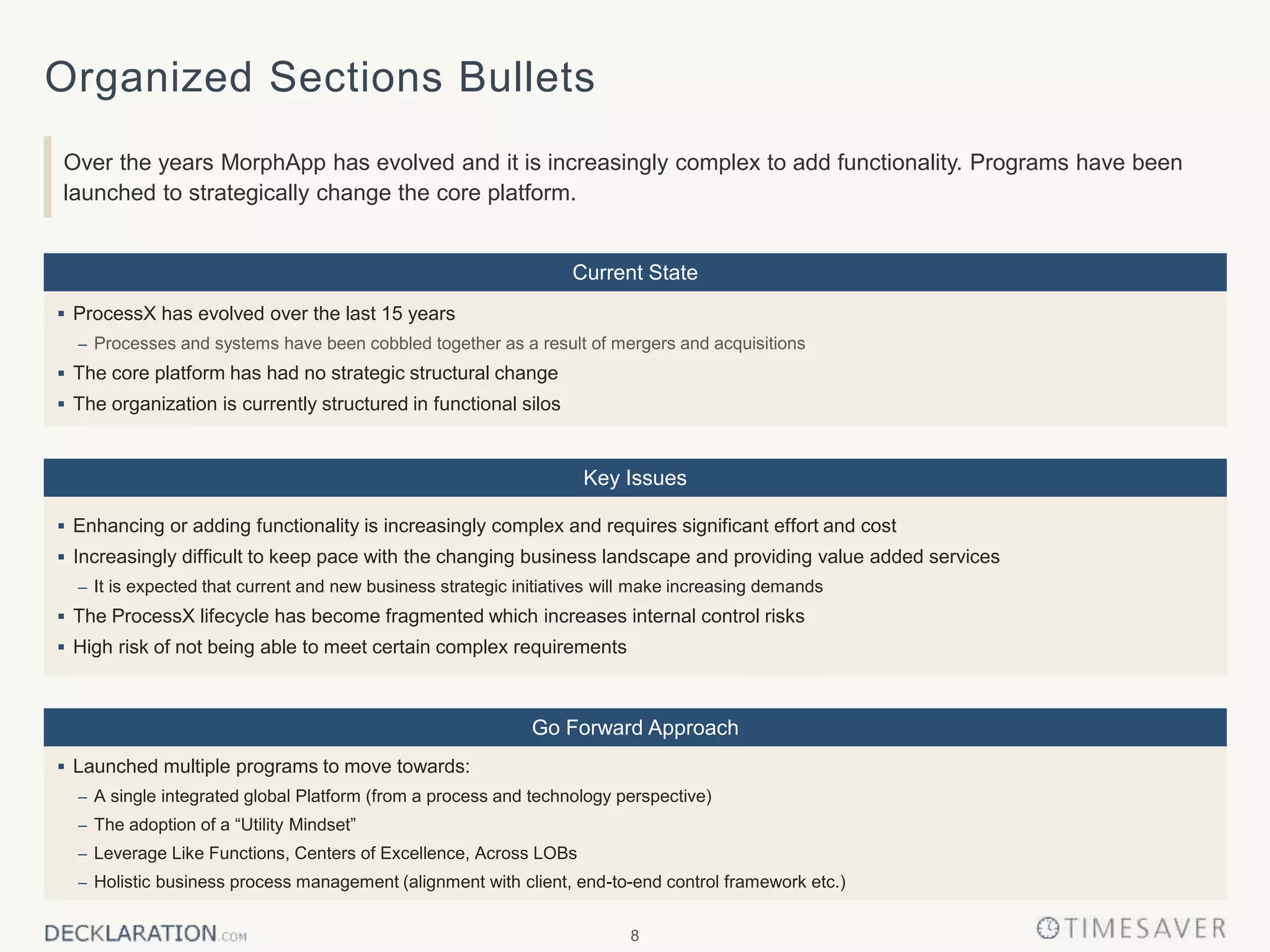 Organized Sections Bullets

Over the years MorphApp has evolved and it is increasingly complex to add functionality. Programs have been launched to strategically change the core platform.

Current State

▪ ProcessX has evolved over the last 15 years
– Processes and systems have been cobbled together as a result of mergers and acquisitions
▪ The core platform has had no strategic structural change
▪ The organization is currently structured in functional silos

Key Issues

▪ Enhancing or adding functionality is increasingly complex and requires significant effort and cost
▪ Increasingly difficult to keep pace with the changing business landscape and providing value added services
– It is expected that current and new business strategic initiatives will make increasing demands
▪ The ProcessX lifecycle has become fragmented which increases internal control risks
▪ High risk of not being able to meet certain complex requirements

Go Forward Approach

▪ Launched multiple programs to move towards:
– A single integrated global Platform (from a process and technology perspective)
– The adoption of a “Utility Mindset”
– Leverage Like Functions, Centers of Excellence, Across LOBs
– Holistic business process management (alignment with client, end-to-end control framework etc.)

DECKLARATION.COM

8

TIMESAVER